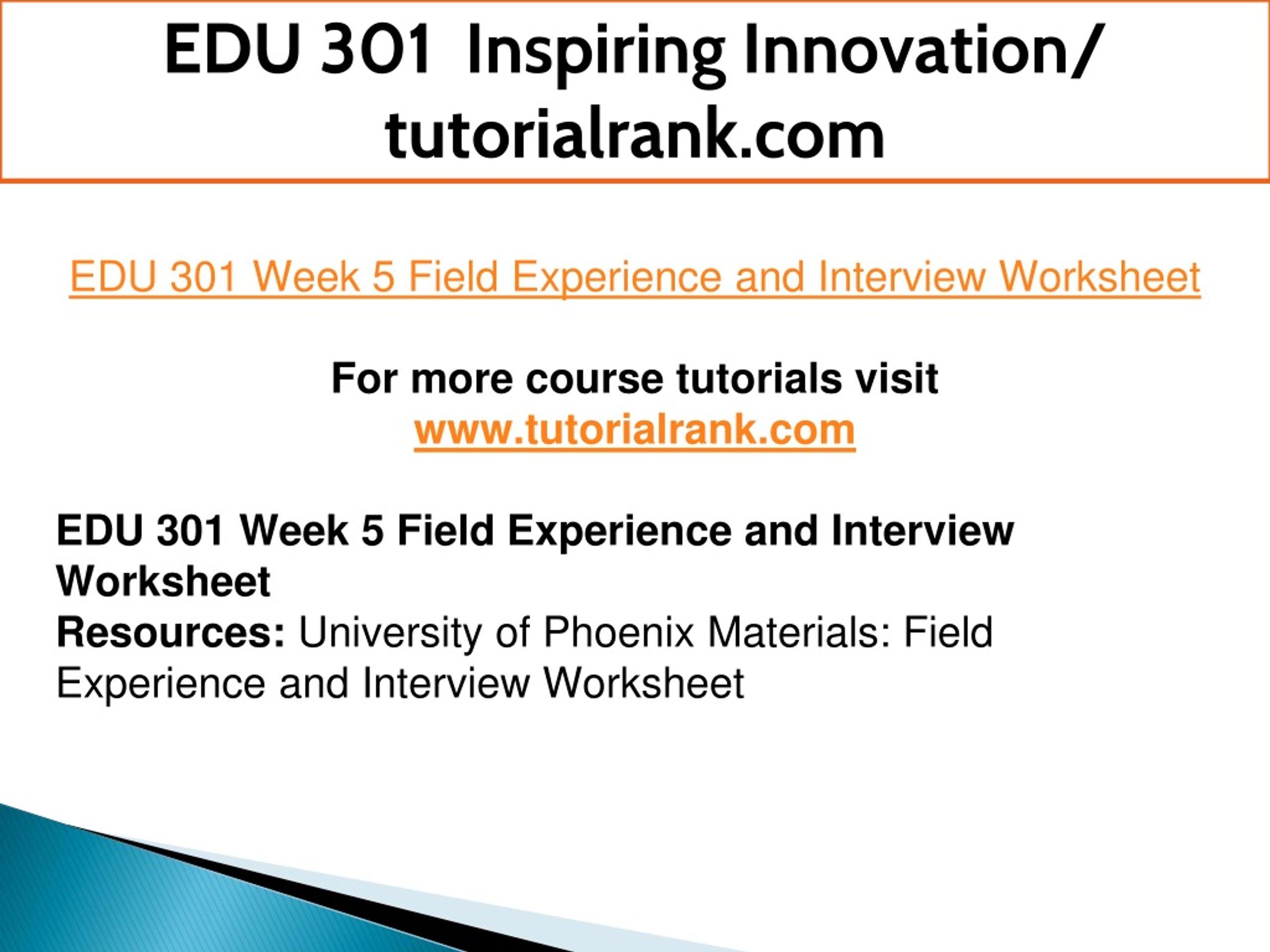 EDU 301 Inspiring Innovation/ tutorialrank.com

EDU 301 Week 5 Field Experience and Interview Worksheet

For more course tutorials visit
www.tutorialrank.com

EDU 301 Week 5 Field Experience and Interview Worksheet
Resources: University of Phoenix Materials: Field Experience and Interview Worksheet